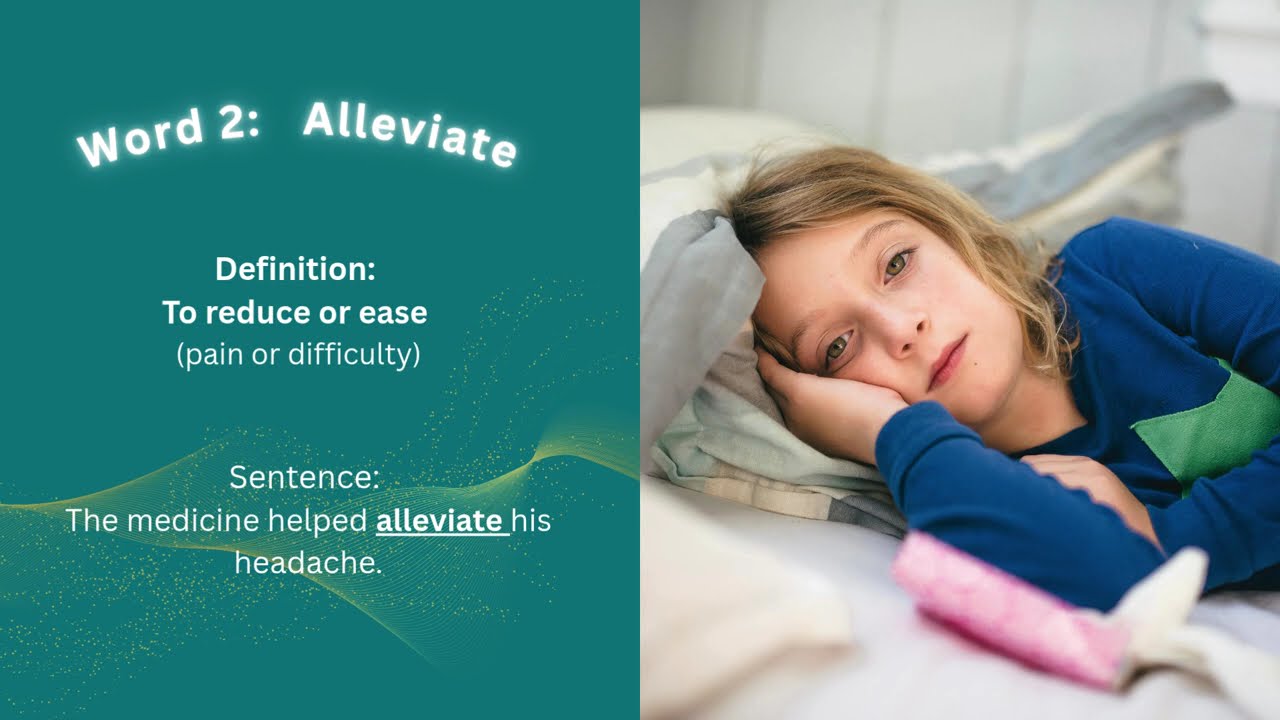 Word 2: Alleviate

Definition:
To reduce or ease
(pain or difficulty)

Sentence:
The medicine helped alleviate his headache.